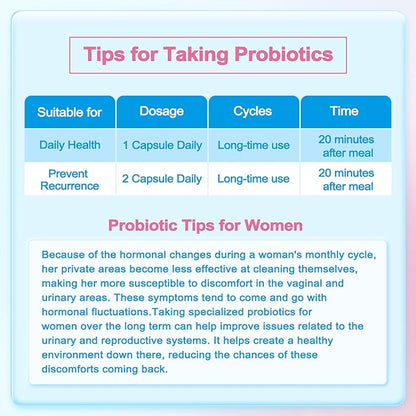 Tips for Taking Probiotics

| Suitable for | Dosage | Cycles | Time |
|---|---|---|---|
| Daily Health | 1 Capsule Daily | Long-time use | 20 minutes after meal |
| Prevent Recurrence | 2 Capsule Daily | Long-time use | 20 minutes after meal |

Probiotic Tips for Women

Because of the hormonal changes during a woman's monthly cycle, her private areas become less effective at cleaning themselves, making her more susceptible to discomfort in the vaginal and urinary areas. These symptoms tend to come and go with hormonal fluctuations.Taking specialized probiotics for women over the long term can help improve issues related to the urinary and reproductive systems. It helps create a healthy environment down there, reducing the chances of these discomforts coming back.